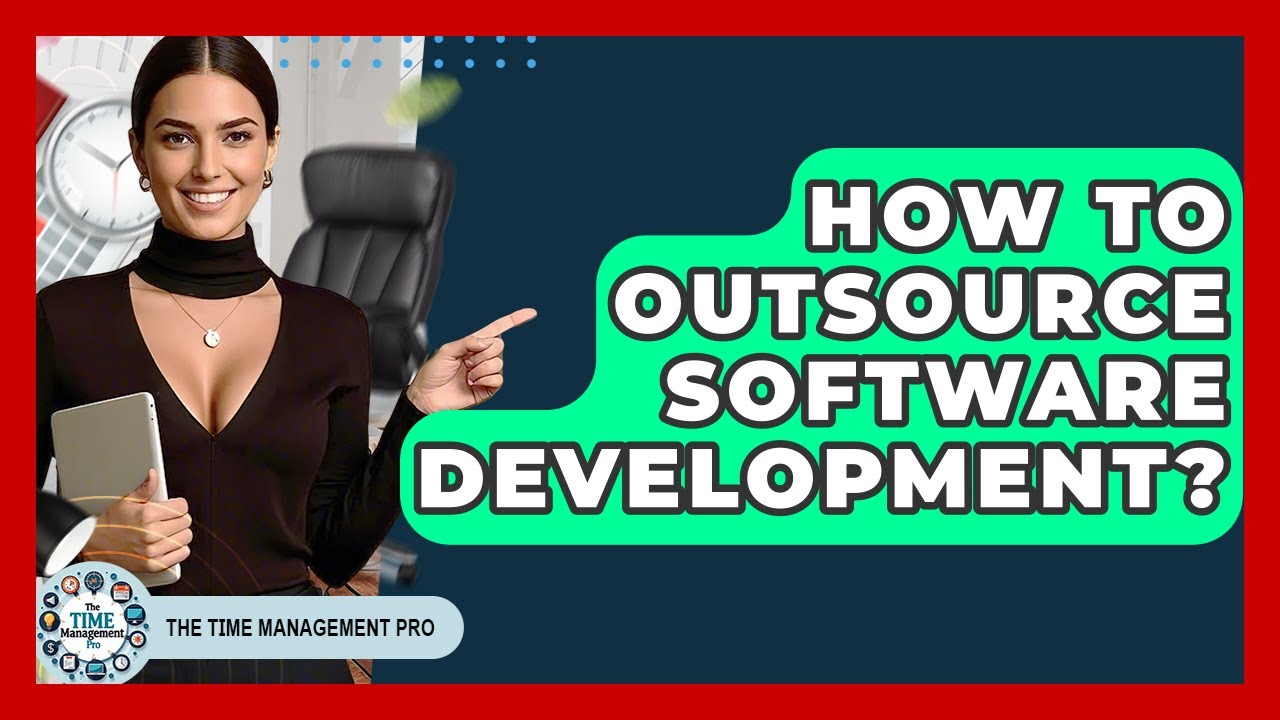 HOW TO OUTSOURCE SOFTWARE DEVELOPMENT?

The TIME Management Pro

THE TIME MANAGEMENT PRO